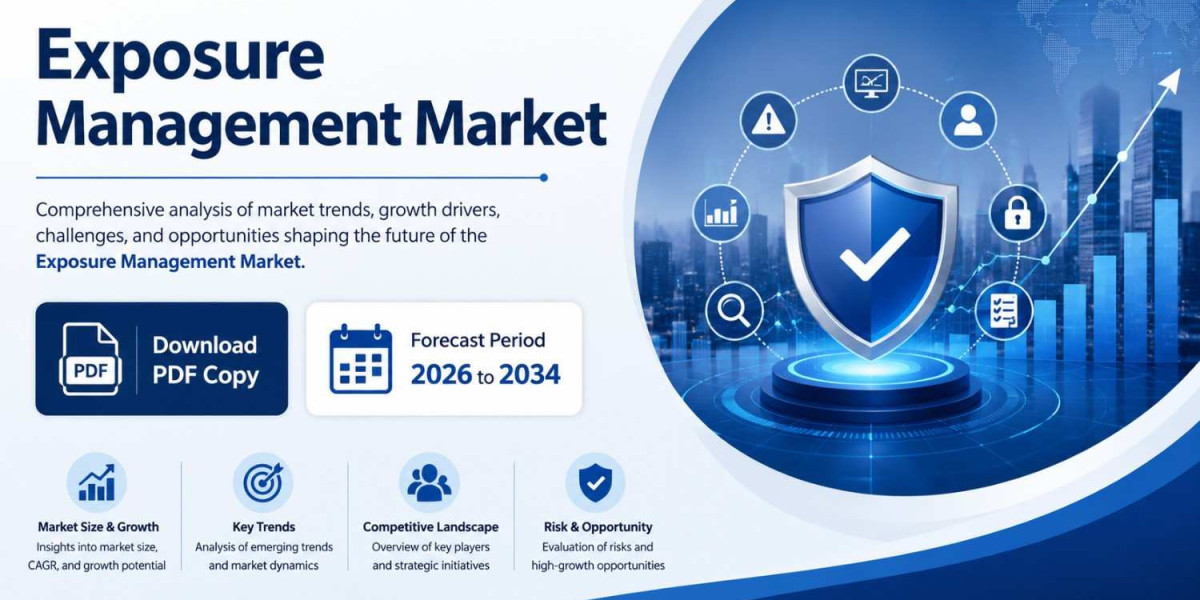 Exposure Management Market

Comprehensive analysis of market trends, growth drivers, challenges, and opportunities shaping the future of the Exposure Management Market.

PDF

Download PDF Copy

Forecast Period
2026 to 2034

Market Size & Growth
Insights into market size, CAGR, and growth potential

Key Trends
Analysis of emerging trends and market dynamics

Competitive Landscape
Overview of key players and strategic initiatives

Risk & Opportunity
Evaluation of risks and high-growth opportunities